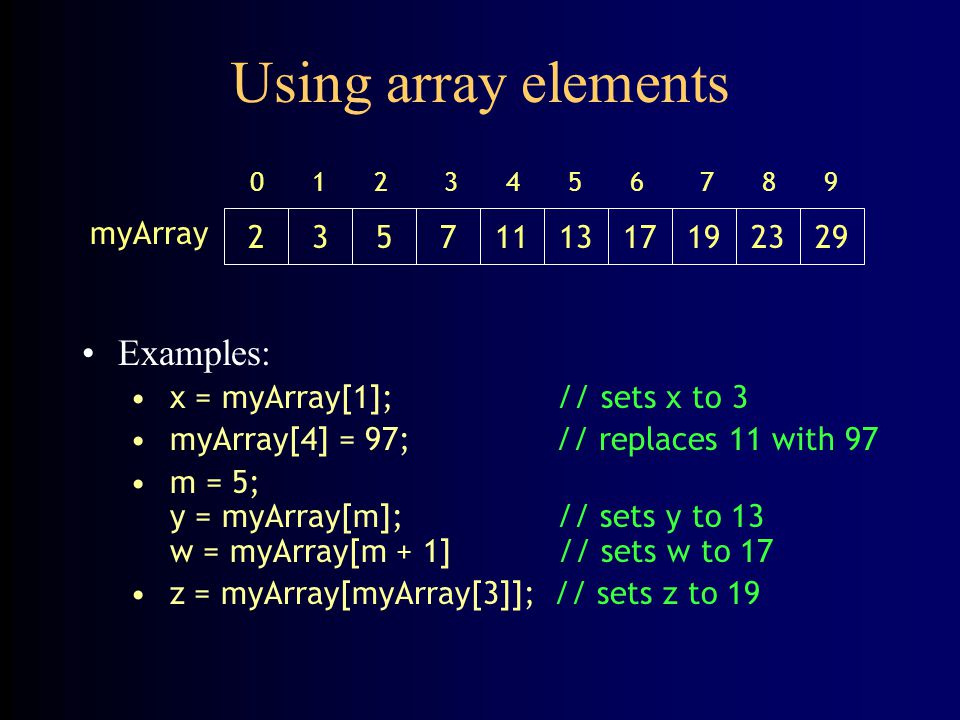 Using array elements

| | 0 | 1 | 2 | 3 | 4 | 5 | 6 | 7 | 8 | 9 |
|---|---|---|---|---|---|---|---|---|---|---|
| myArray | 2 | 3 | 5 | 7 | 11 | 13 | 17 | 19 | 23 | 29 |

• Examples:
• x = myArray[1]; // sets x to 3
• myArray[4] = 97; // replaces 11 with 97
• m = 5;
y = myArray[m]; // sets y to 13
w = myArray[m + 1] // sets w to 17
• z = myArray[myArray[3]]; // sets z to 19